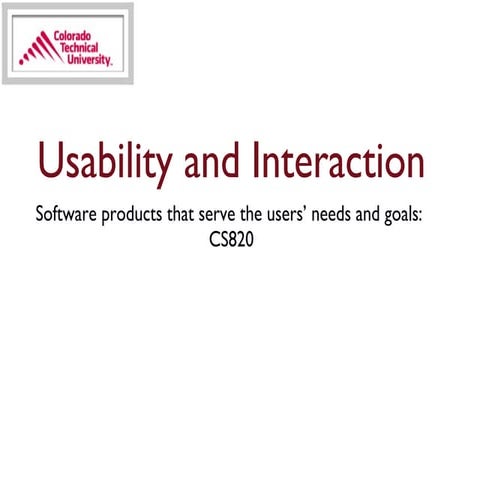 Colorado Technical University

Usability and Interaction

Software products that serve the users' needs and goals: CS820